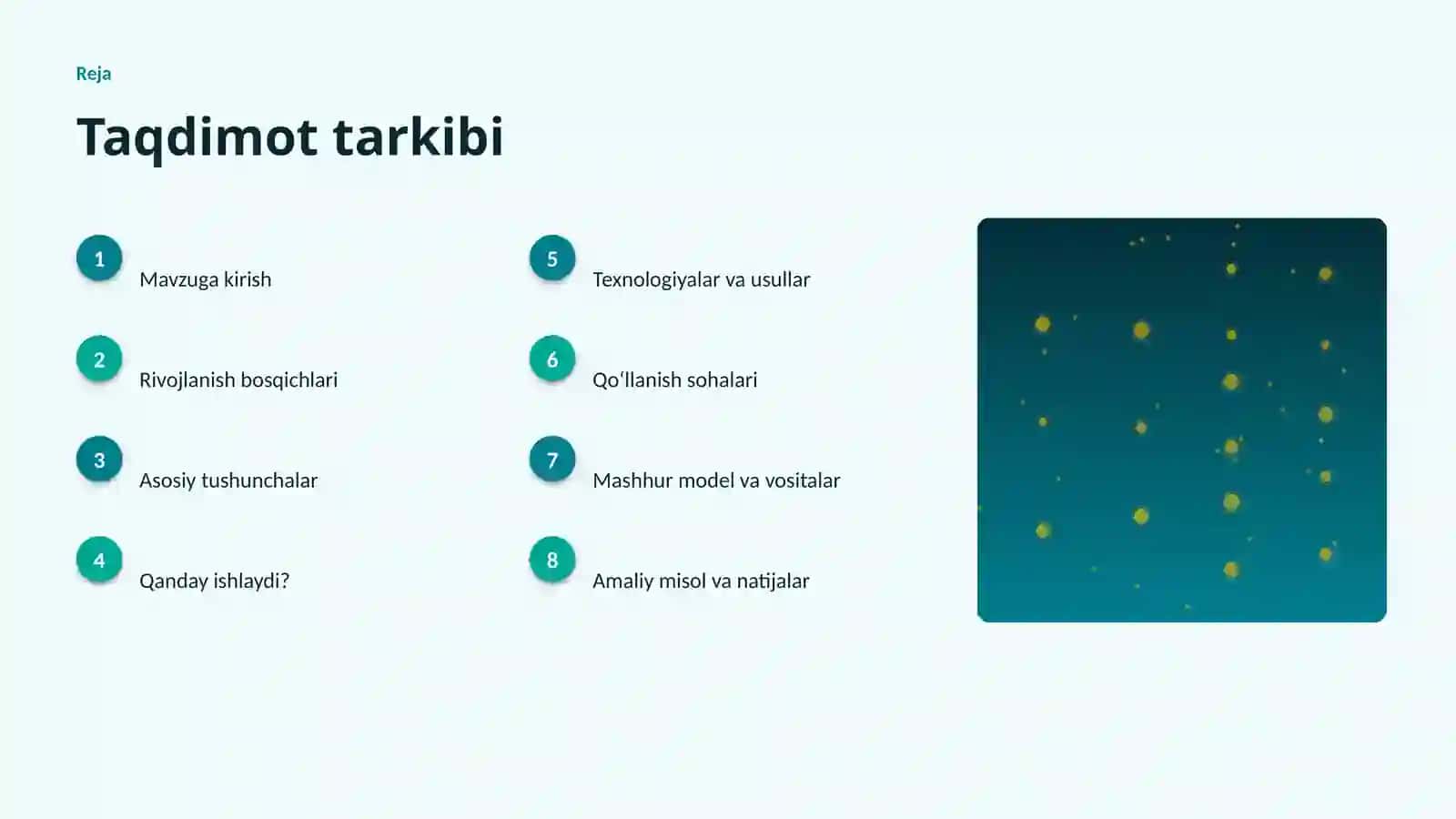 Reja

Taqdimot tarkibi

1 Mavzuga kirish

2 Rivojlanish bosqichlari

3 Asosiy tushunchalar

4 Qanday ishlaydi?

5 Texnologiyalar va usullar

6 Qoʻllanish sohalari

7 Mashhur model va vositalar

8 Amaliy misol va natijalar